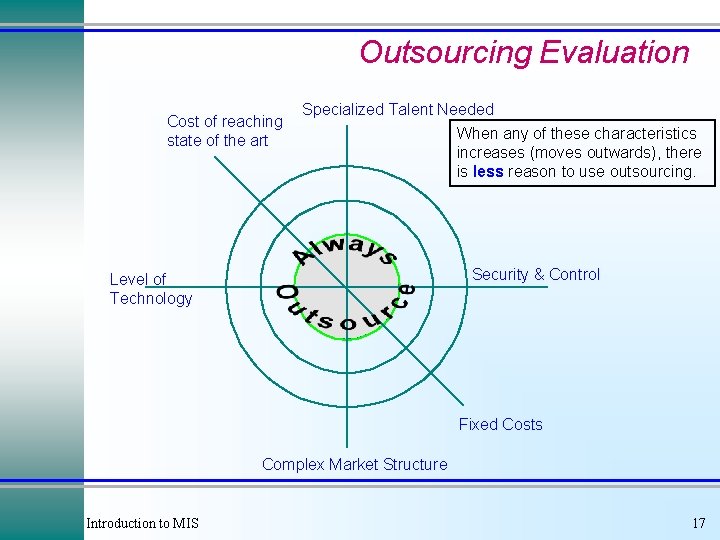 Outsourcing Evaluation

Specialized Talent Needed

Cost of reaching state of the art

When any of these characteristics increases (moves outwards), there is less reason to use outsourcing.

Always Outsource

Level of Technology

Security & Control

Fixed Costs

Complex Market Structure

Introduction to MIS

17